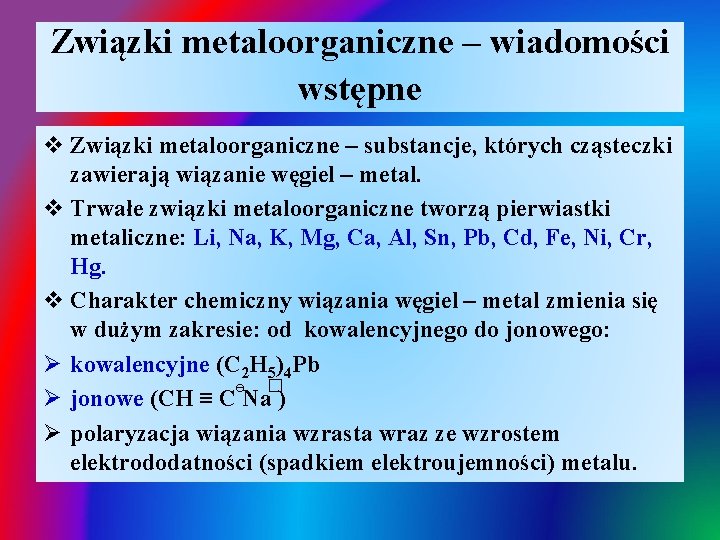 Związki metaloorganiczne – wiadomości wstępne

❖ Związki metaloorganiczne – substancje, których cząsteczki zawierają wiązanie węgiel – metal.

❖ Trwałe związki metaloorganiczne tworzą pierwiastki metaliczne: Li, Na, K, Mg, Ca, Al, Sn, Pb, Cd, Fe, Ni, Cr, Hg.

❖ Charakter chemiczny wiązania węgiel – metal zmienia się w dużym zakresie: od kowalencyjnego do jonowego:

➢ kowalencyjne $(C_2H_5)_4Pb$

➢ jonowe $(CH \equiv C^{\ominus}Na^{\square})$

➢ polaryzacja wiązania wzrasta wraz ze wzrostem elektrododatności (spadkiem elektroujemności) metalu.